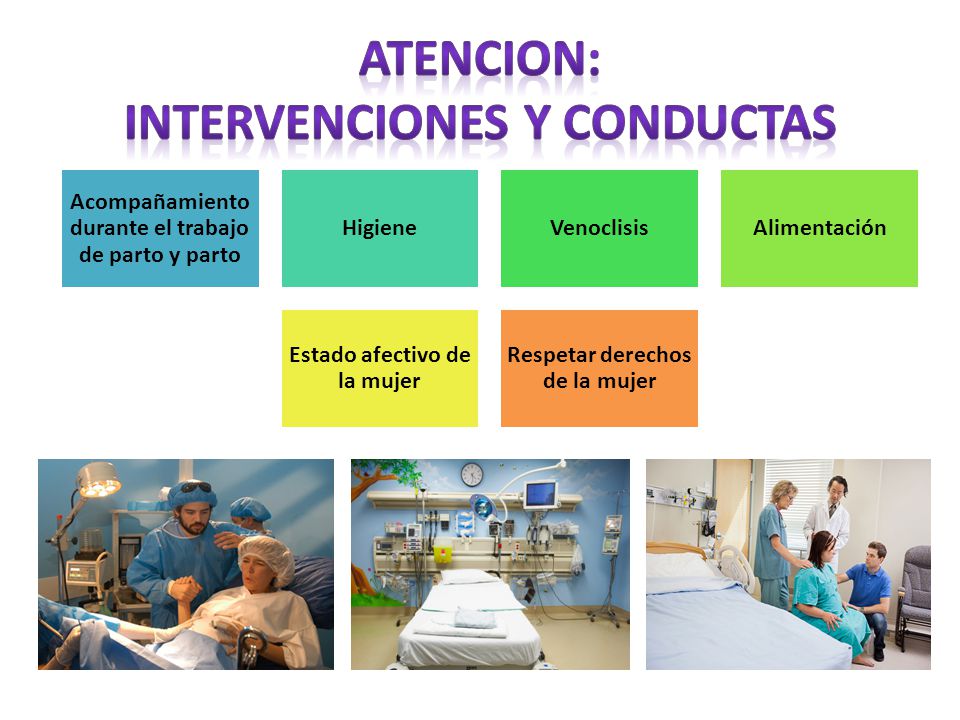 ATENCION:
INTERVENCIONES Y CONDUCTAS

Acompañamiento durante el trabajo de parto y parto

Higiene

Venoclisis

Alimentación

Estado afectivo de la mujer

Respetar derechos de la mujer